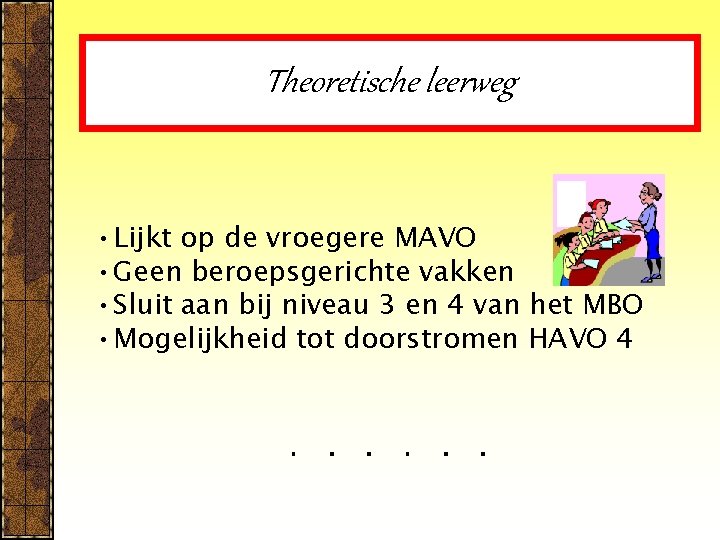 Theoretische leerweg

• Lijkt op de vroegere MAVO
• Geen beroepsgerichte vakken
• Sluit aan bij niveau 3 en 4 van het MBO
• Mogelijkheid tot doorstromen HAVO 4

. . . . . .